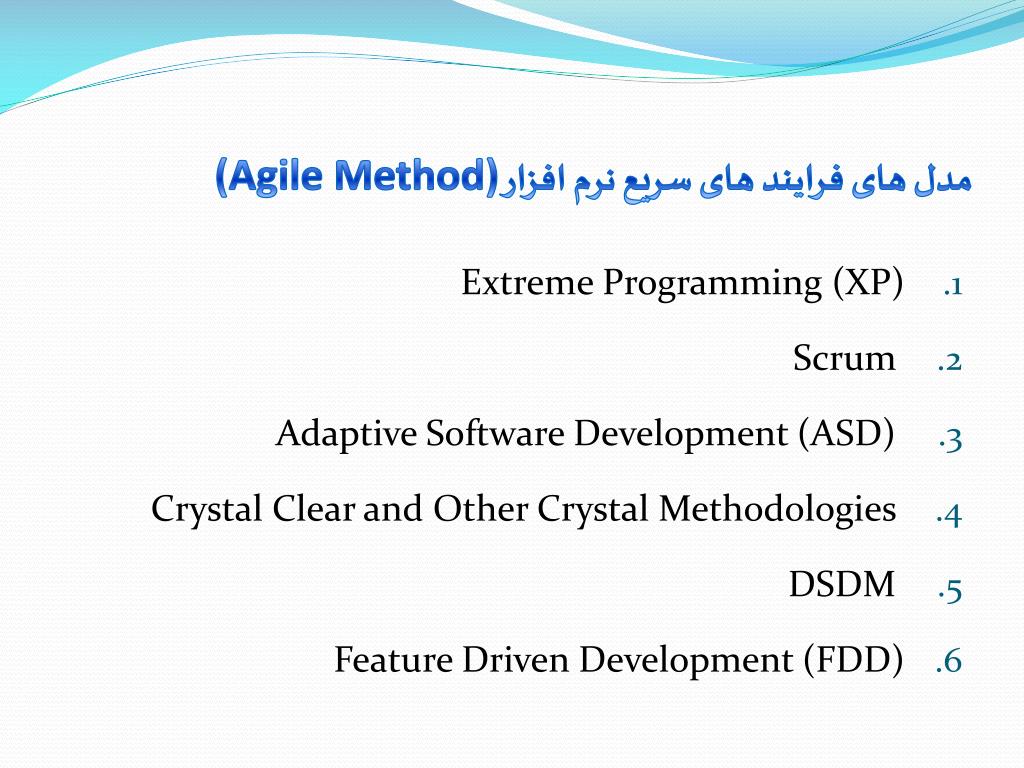 مدل های فرایند های سریع نرم افزار(Agile Method)

1. Extreme Programming (XP)

2. Scrum

3. Adaptive Software Development (ASD)

4. Crystal Clear and Other Crystal Methodologies

5. DSDM

6. Feature Driven Development (FDD)